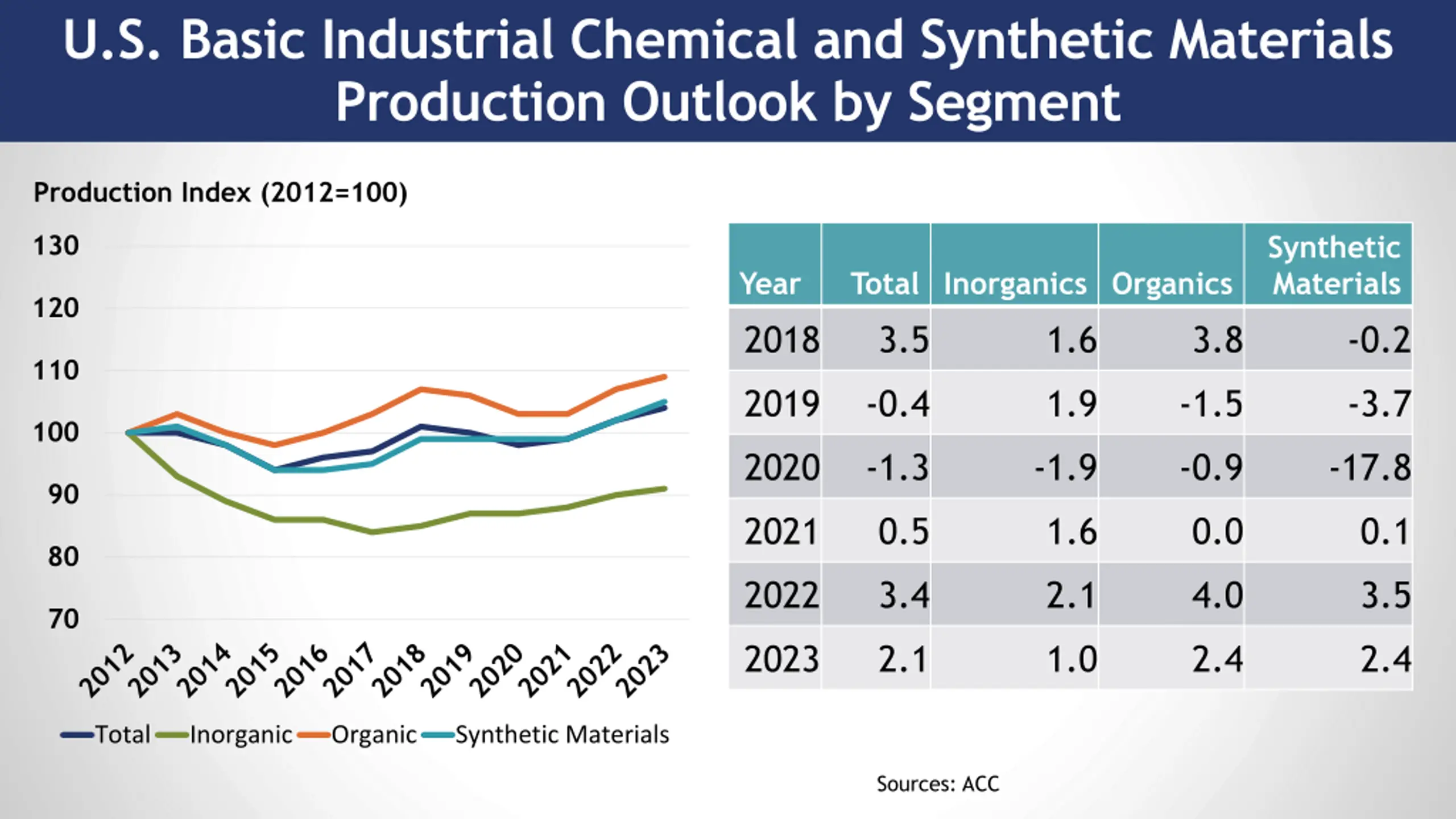 U.S. Basic Industrial Chemical and Synthetic Materials Production Outlook by Segment

Production Index (2012=100)

130
120
110
100
90
80
70

2012 2013 2014 2015 2016 2017 2018 2019 2020 2021 2022 2023

Total Inorganic Organic Synthetic Materials

| Year | Total | Inorganics | Organics | Synthetic Materials |
|---|---|---|---|---|
| 2018 | 3.5 | 1.6 | 3.8 | -0.2 |
| 2019 | -0.4 | 1.9 | -1.5 | -3.7 |
| 2020 | -1.3 | -1.9 | -0.9 | -17.8 |
| 2021 | 0.5 | 1.6 | 0.0 | 0.1 |
| 2022 | 3.4 | 2.1 | 4.0 | 3.5 |
| 2023 | 2.1 | 1.0 | 2.4 | 2.4 |

Sources: ACC